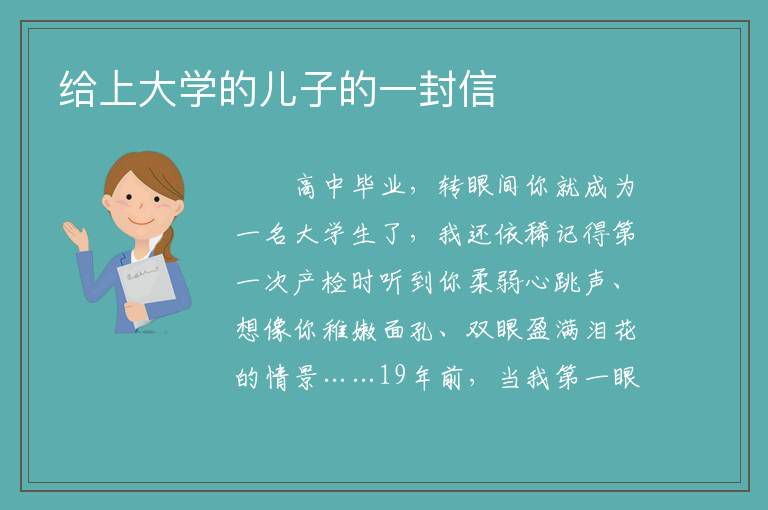 给上大学的儿子的一封信

高中毕业，转眼间你就成为一名大学生了，我还依稀记得第一次产检时听到你柔弱心跳声、想像你稚嫩面孔、双眼盈满泪花的情景……19年前，当我第一眼